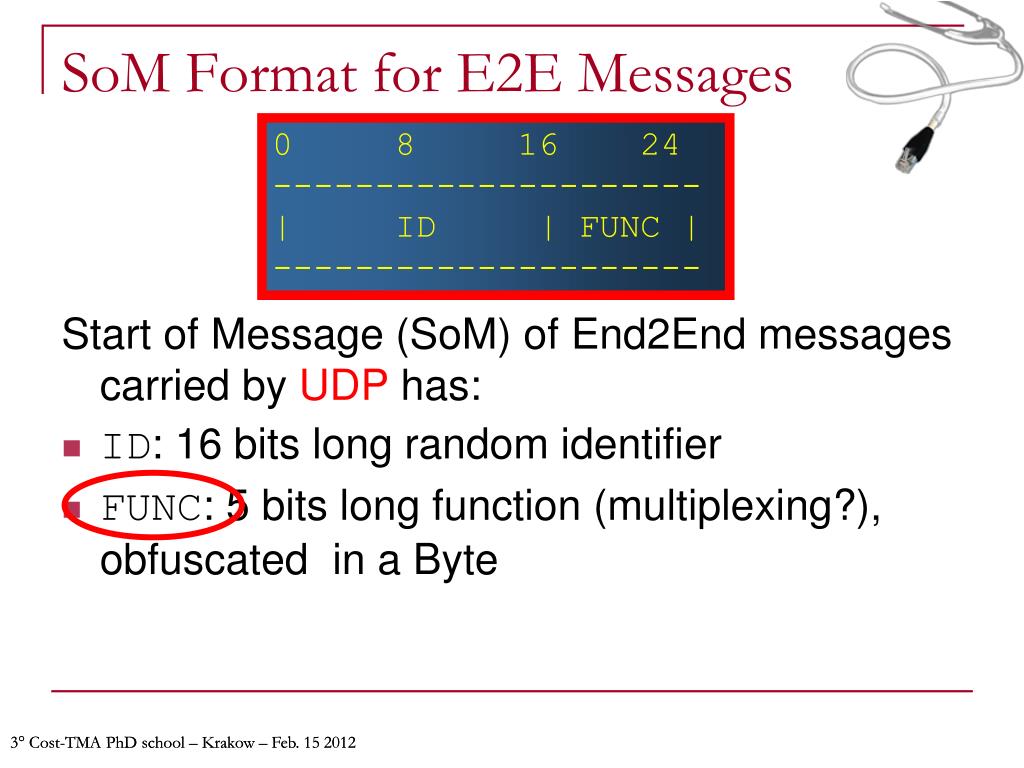 SoM Format for E2E Messages

0      8      16     24
---------------------
|      ID      | FUNC |
---------------------

Start of Message (SoM) of End2End messages carried by UDP has:

ID: 16 bits long random identifier

FUNC: 5 bits long function (multiplexing?), obfuscated in a Byte

3° Cost-TMA PhD school – Krakow – Feb. 15 2012